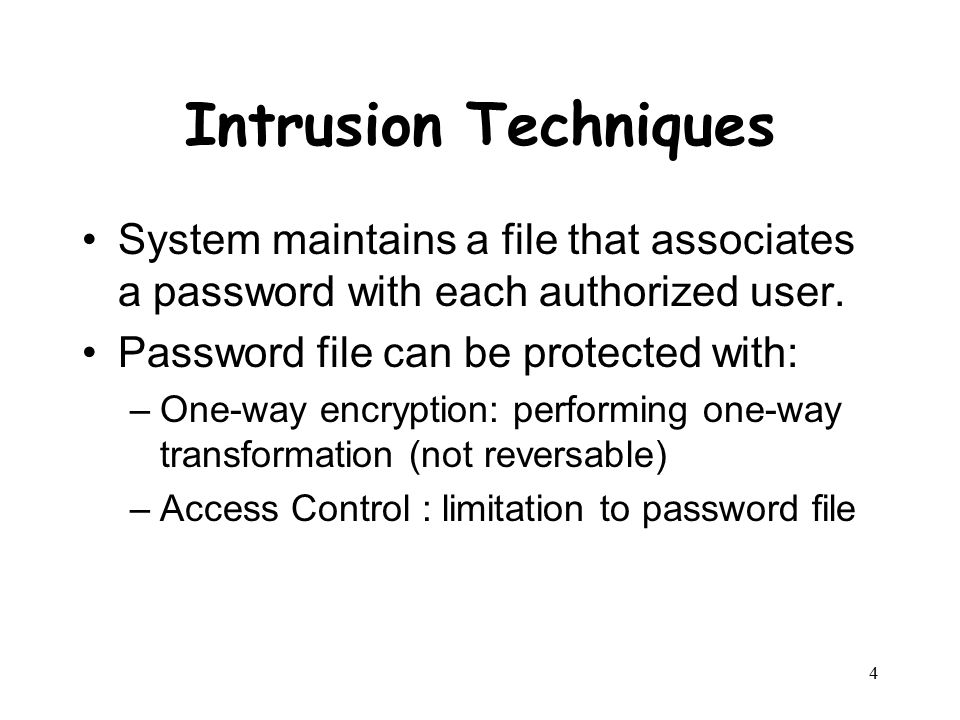 Intrusion Techniques

• System maintains a file that associates a password with each authorized user.

• Password file can be protected with:

– One-way encryption: performing one-way transformation (not reversable)

– Access Control : limitation to password file

4